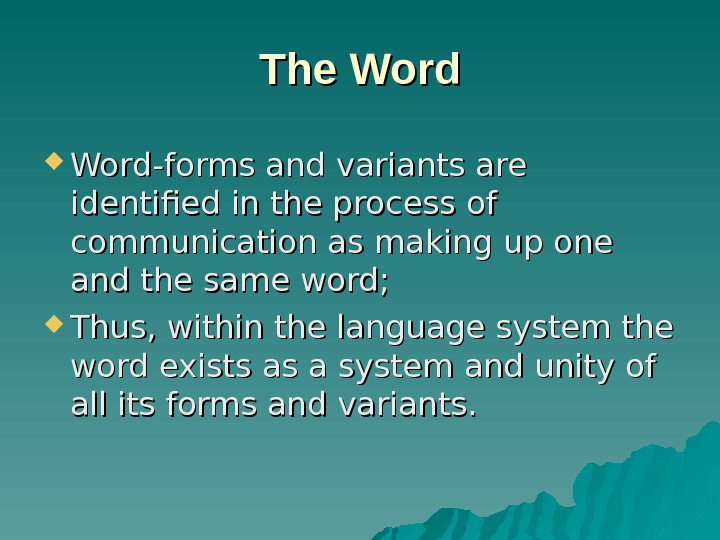 The Word

Word-forms and variants are identified in the process of communication as making up one and the same word;

Thus, within the language system the word exists as a system and unity of all its forms and variants.